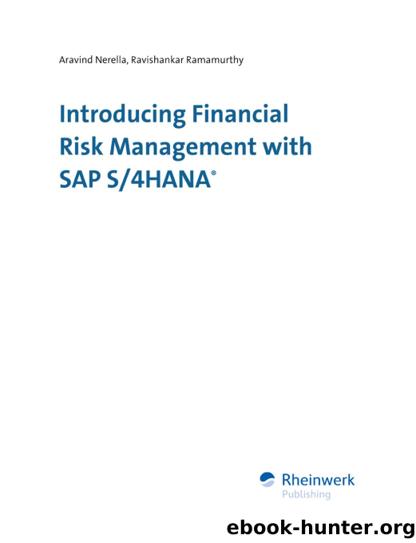 Aravind Nerella, Ravishankar Ramamurthy

Introducing Financial Risk Management with SAP S/4HANA®

Rheinwerk Publishing

ebook-hunter.org